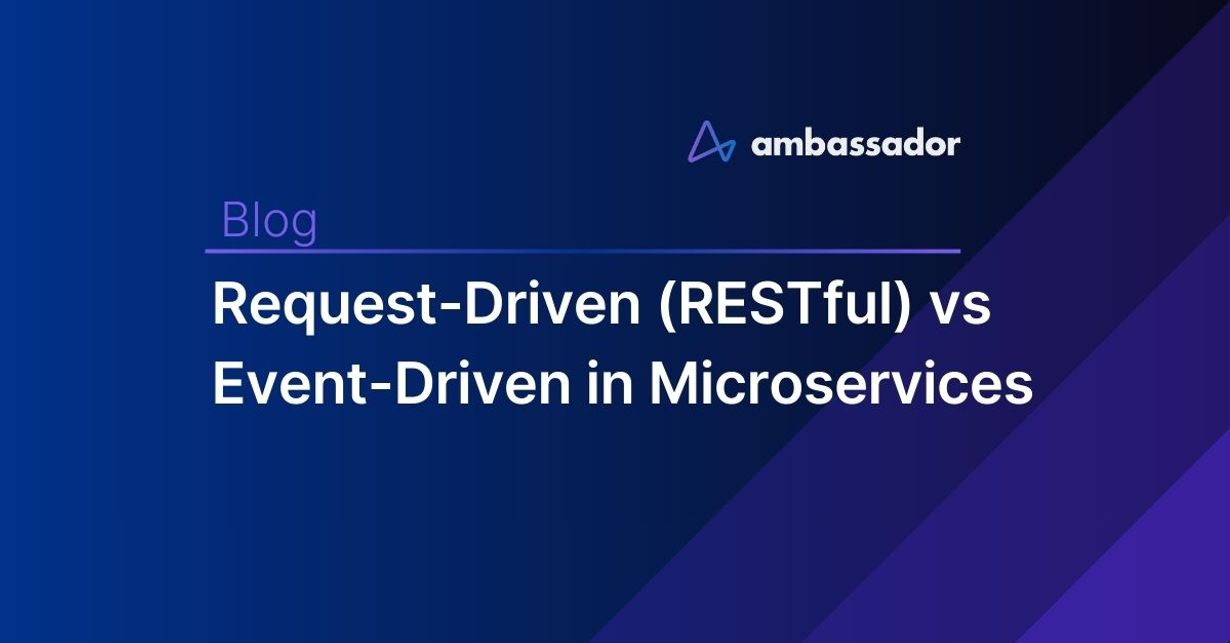 ambassador

Blog

Request-Driven (RESTful) vs Event-Driven in Microservices